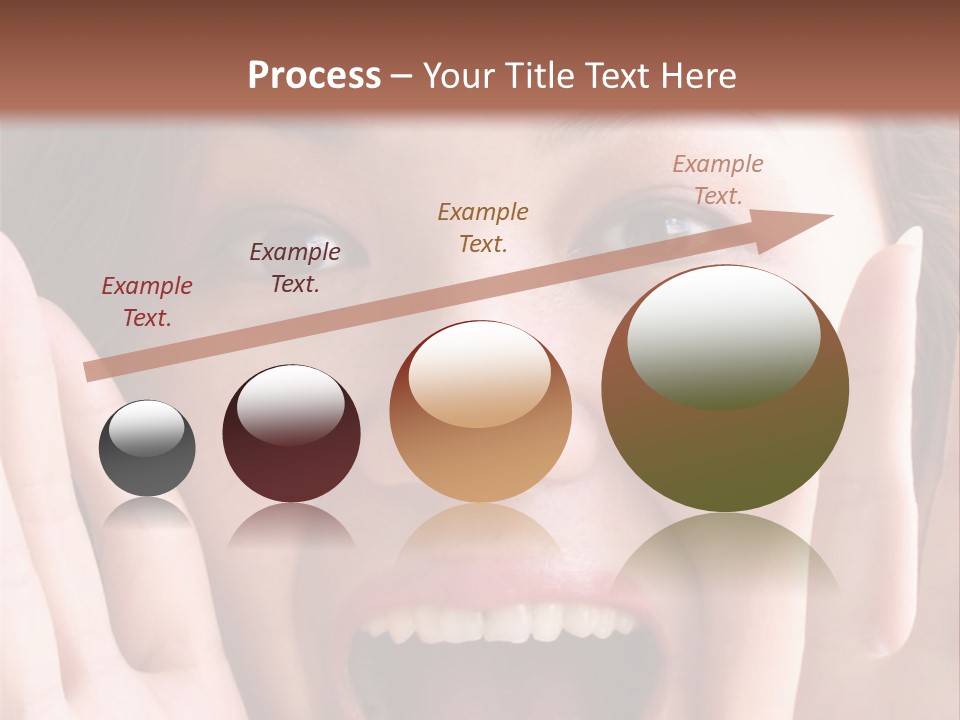 Process – Your Title Text Here

Example Text.

Example Text.

Example Text.

Example Text.